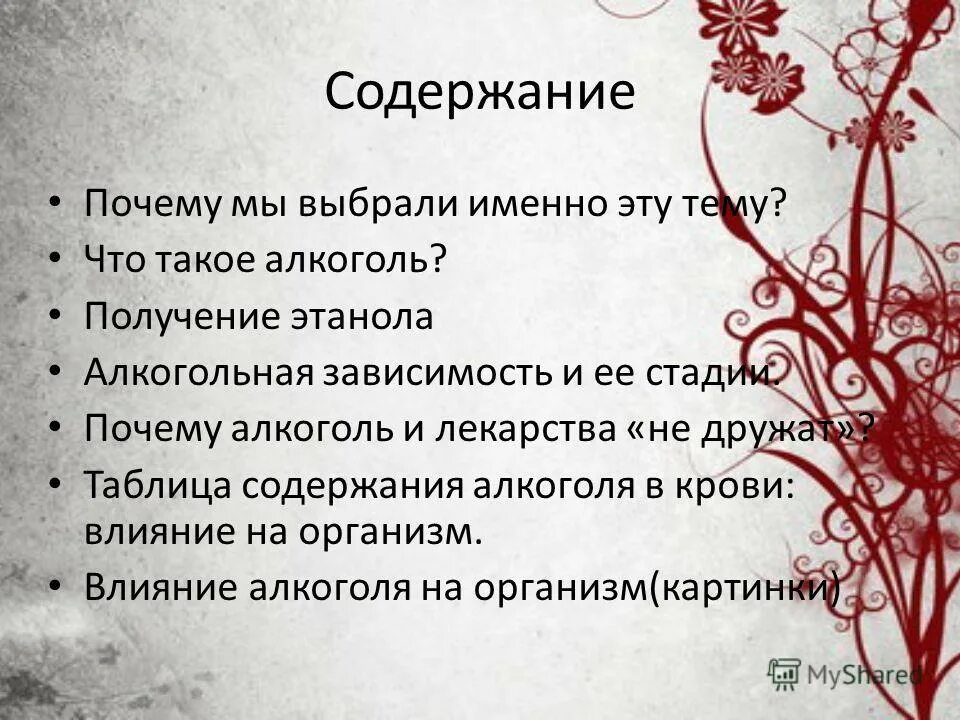 Содержание

• Почему мы выбрали именно эту тему?
• Что такое алкоголь?
• Получение этанола
• Алкогольная зависимость и ее стадии.
• Почему алкоголь и лекарства «не дружат»?
• Таблица содержания алкоголя в крови: влияние на организм.
• Влияние алкоголя на организм(картинки)

MyShared